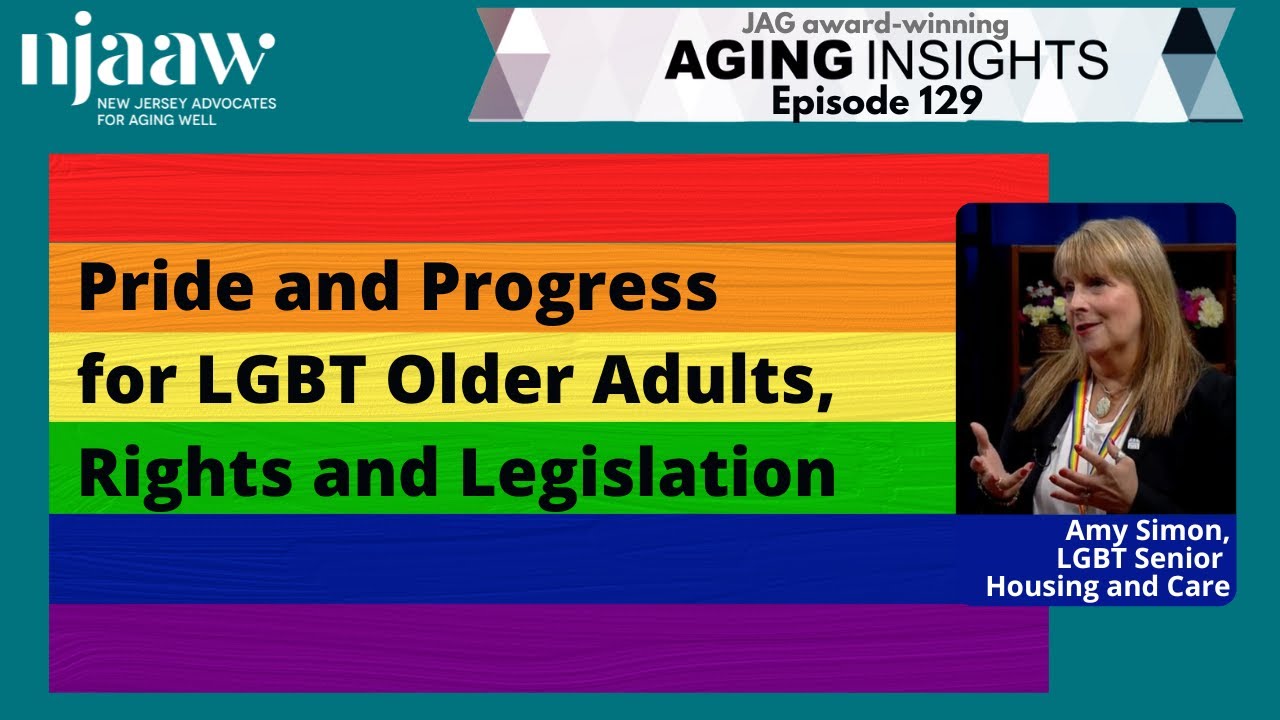 njaaw
NEW JERSEY ADVOCATES FOR AGING WELL

JAG award-winning
AGING INSIGHTS
Episode 129

Pride and Progress for LGBT Older Adults, Rights and Legislation

Amy Simon,
LGBT Senior
Housing and Care